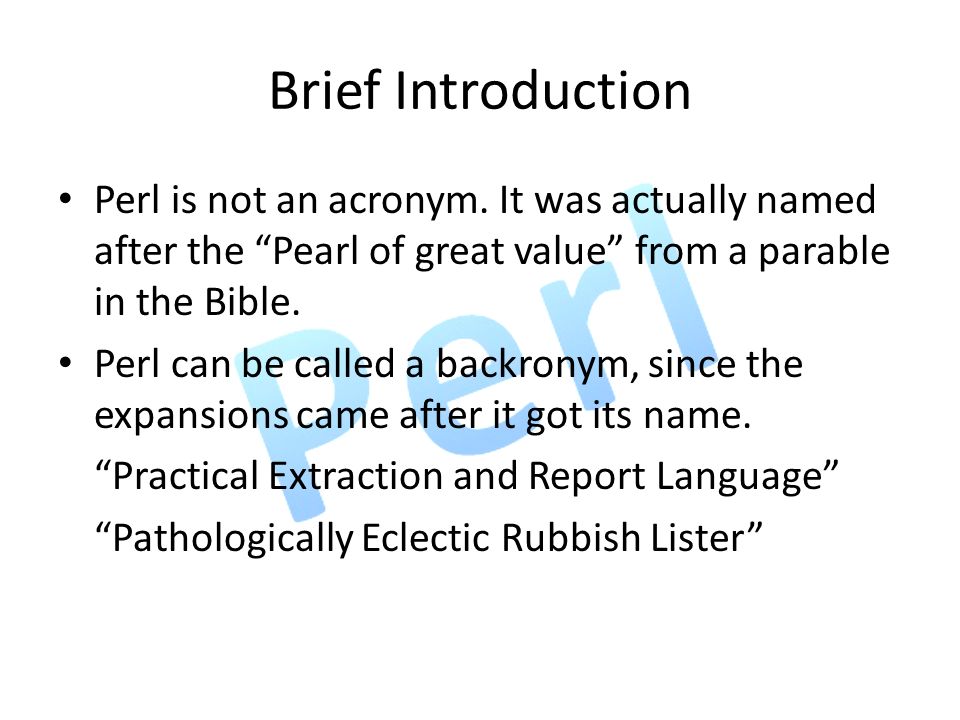 Brief Introduction

• Perl is not an acronym. It was actually named after the “Pearl of great value” from a parable in the Bible.

• Perl can be called a backronym, since the expansions came after it got its name.

“Practical Extraction and Report Language”

“Pathologically Eclectic Rubbish Lister”

Perl